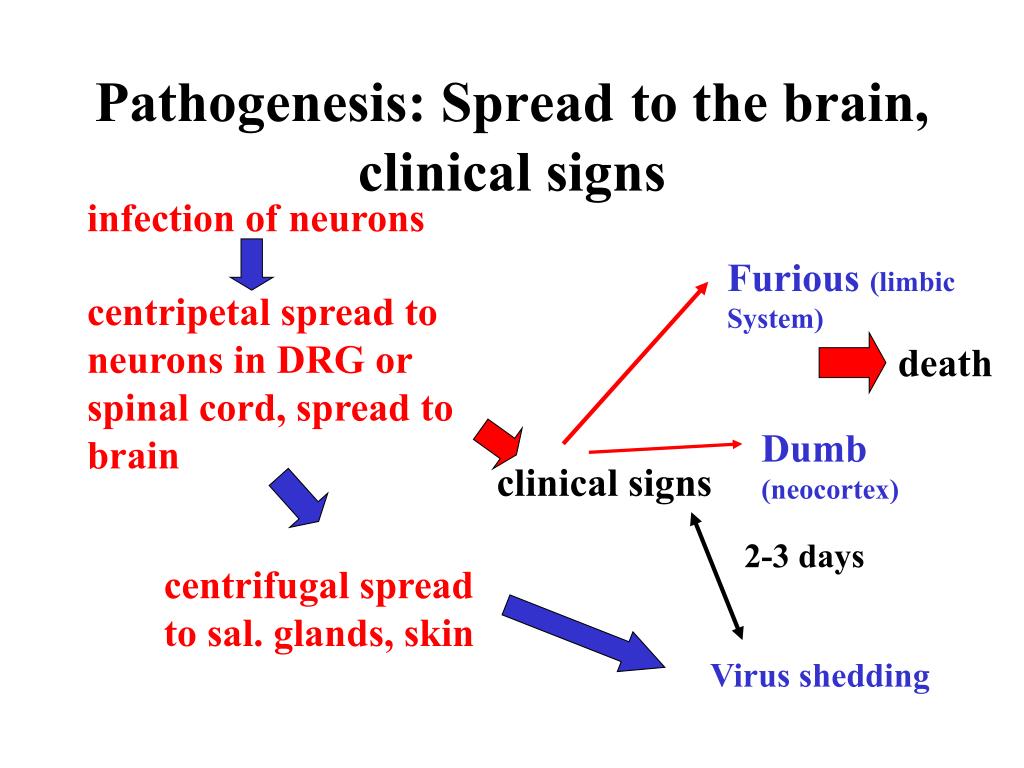 Pathogenesis: Spread to the brain, clinical signs

infection of neurons

centripetal spread to neurons in DRG or spinal cord, spread to brain

centrifugal spread to sal. glands, skin

clinical signs

Furious (limbic System)

death

Dumb (neocortex)

2-3 days

Virus shedding